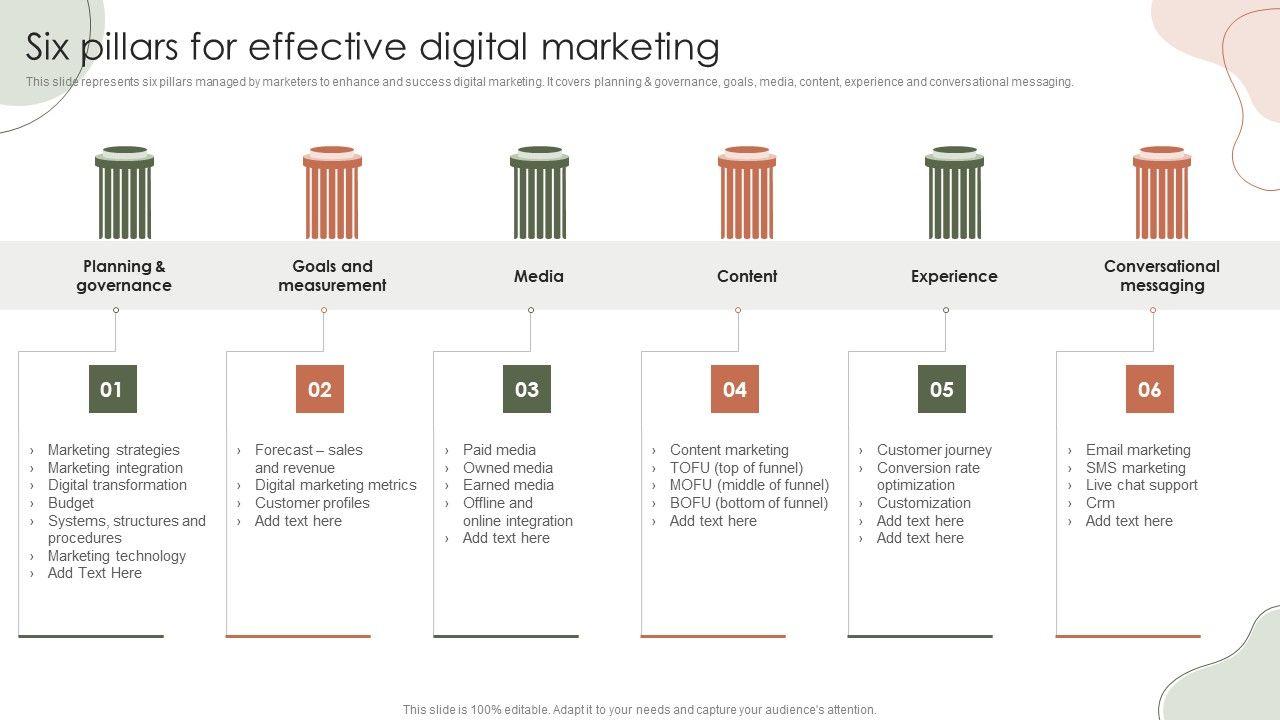 Six pillars for effective digital marketing

This slide represents six pillars managed by marketers to enhance and success digital marketing. It covers planning & governance, goals, media, content, experience and conversational messaging.

Planning & governance

01

› Marketing strategies
› Marketing integration
› Digital transformation
› Budget
› Systems, structures and procedures
› Marketing technology
› Add Text Here

Goals and measurement

02

› Forecast – sales and revenue
› Digital marketing metrics
› Customer profiles
› Add text here

Media

03

› Paid media
› Owned media
› Earned media
› Offline and online integration
› Add text here

Content

04

› Content marketing
› TOFU (top of funnel)
› MOFU (middle of funnel)
› BOFU (bottom of funnel)
› Add text here

Experience

05

› Customer journey
› Conversion rate optimization
› Customization
› Add text here
› Add text here

Conversational messaging

06

› Email marketing
› SMS marketing
› Live chat support
› Crm
› Add text here

This slide is 100% editable. Adapt it to your needs and capture your audience's attention.